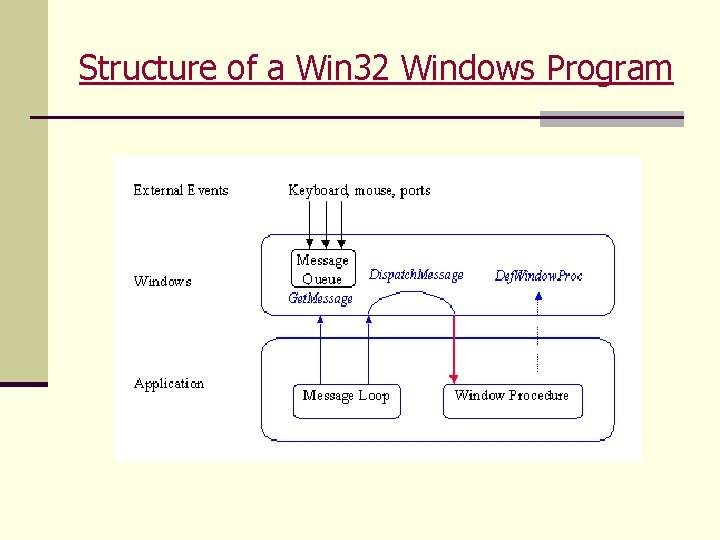 Structure of a Win32 Windows Program

External Events

Keyboard, mouse, ports

Windows

Message Queue

GetMessage

DispatchMessage

DefWindowProc

Application

Message Loop

Window Procedure